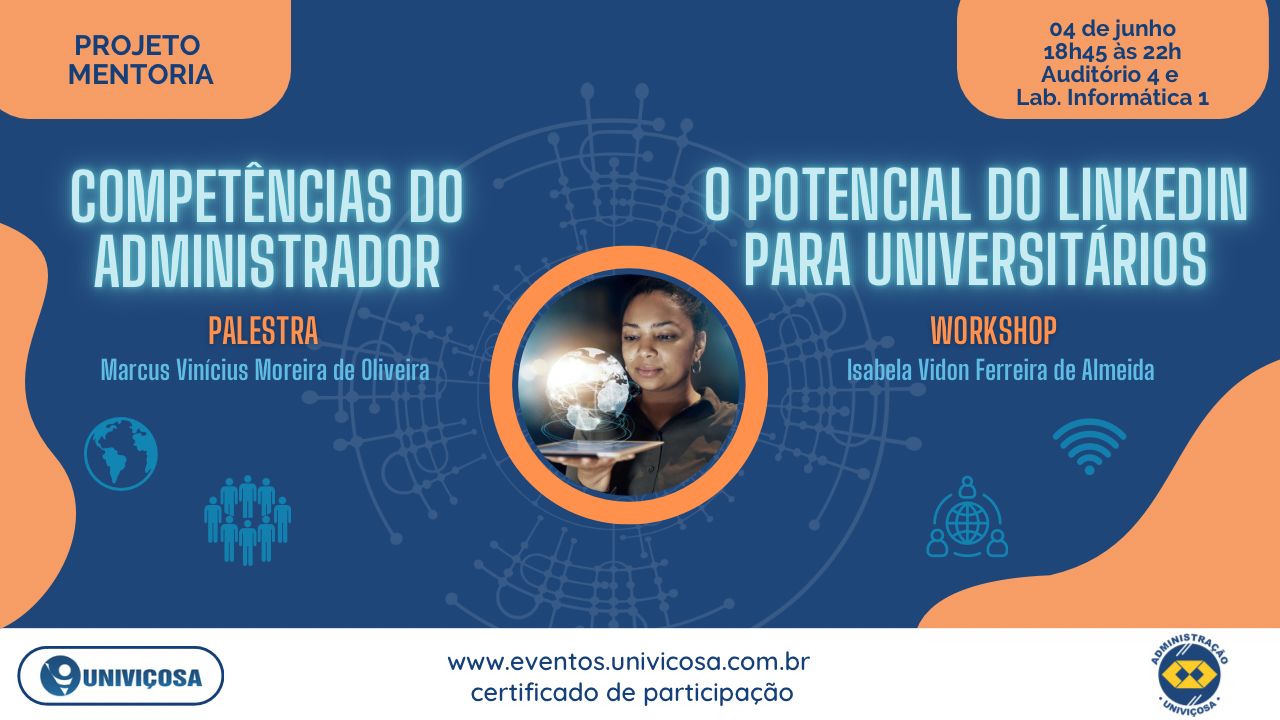 PROJETO MENTORIA

04 de junho
18h45 às 22h
Auditório 4 e
Lab. Informática 1

COMPETÊNCIAS DO ADMINISTRADOR

PALESTRA
Marcus Vinícius Moreira de Oliveira

O POTENCIAL DO LINKEDIN PARA UNIVERSITÁRIOS

WORKSHOP
Isabela Vidon Ferreira de Almeida

UNIVIÇOSA

www.eventos.univicosa.com.br
certificado de participação

ADMINISTRAÇÃO
UNIVIÇOSA